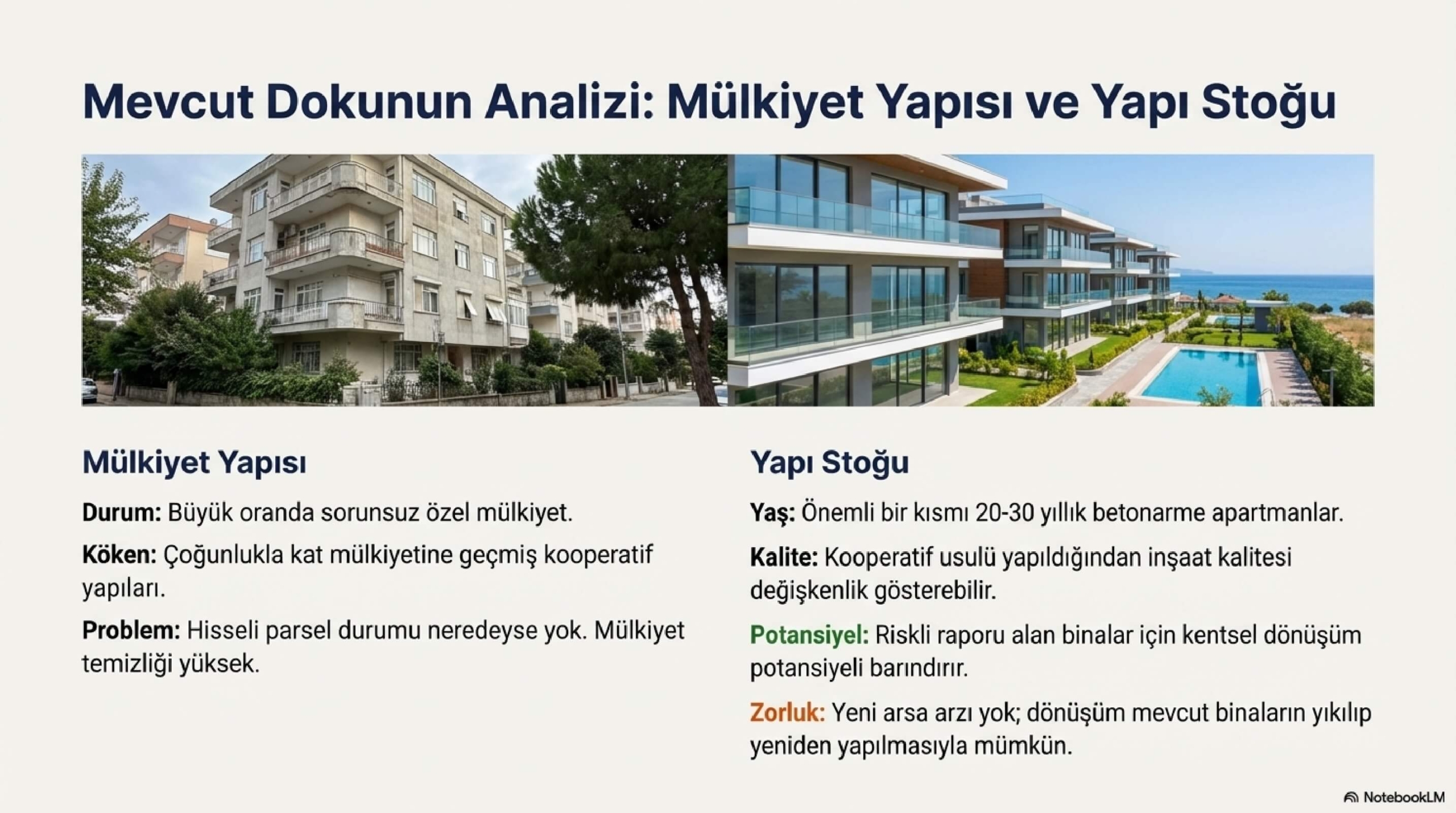 Mevcut Dokunun Analizi: Mülkiyet Yapısı ve Yapı Stoğu

Mülkiyet Yapısı

Durum: Büyük oranda sorunsuz özel mülkiyet.

Köken: Çoğunlukla kat mülkiyetine geçmiş kooperatif yapıları.

Problem: Hisseli parsel durumu neredeyse yok. Mülkiyet temizliği yüksek.

Yapı Stoğu

Yaş: Önemli bir kısmı 20-30 yıllık betonarme apartmanlar.

Kalite: Kooperatif usulü yapıldığından inşaat kalitesi değişkenlik gösterebilir.

Potansiyel: Riskli raporu alan binalar için kentsel dönüşüm potansiyeli barındırır.

Zorluk: Yeni arsa arzı yok; dönüşüm mevcut binaların yıkılıp yeniden yapılmasıyla mümkün.

NotebookLM